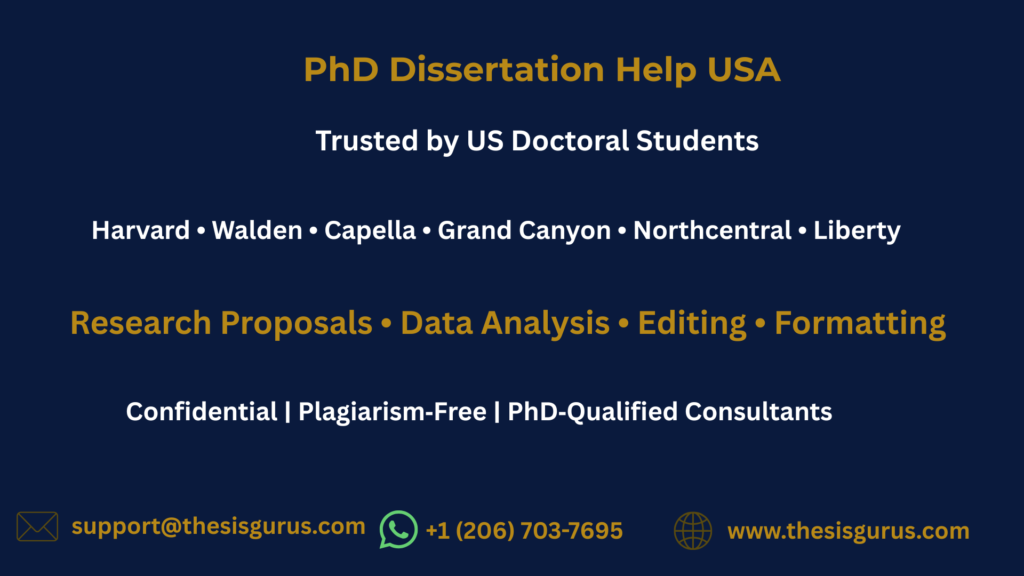 PhD Dissertation Help USA

Trusted by US Doctoral Students

Harvard • Walden • Capella • Grand Canyon • Northcentral • Liberty

Research Proposals • Data Analysis • Editing • Formatting

Confidential | Plagiarism-Free | PhD-Qualified Consultants

support@thesisgurus.com +1 (206) 703-7695 www.thesisgurus.com